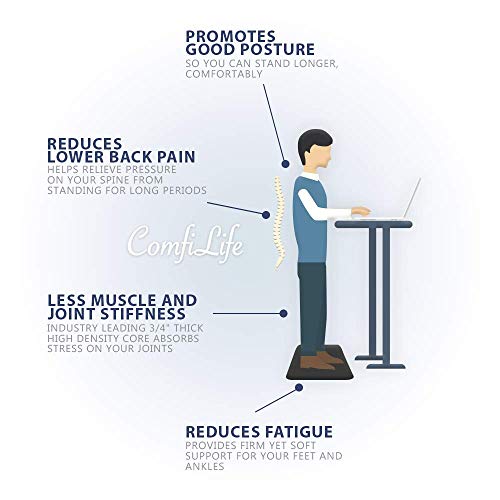 PROMOTES GOOD POSTURE
SO YOU CAN STAND LONGER, COMFORTABLY

REDUCES LOWER BACK PAIN
HELPS RELIEVE PRESSURE ON YOUR SPINE FROM STANDING FOR LONG PERIODS

ComfiLife

LESS MUSCLE AND JOINT STIFFNESS
INDUSTRY LEADING 3/4" THICK HIGH DENSITY CORE ABSORBS STRESS ON YOUR JOINTS

REDUCES FATIGUE
PROVIDES FIRM YET SOFT SUPPORT FOR YOUR FEET AND ANKLES